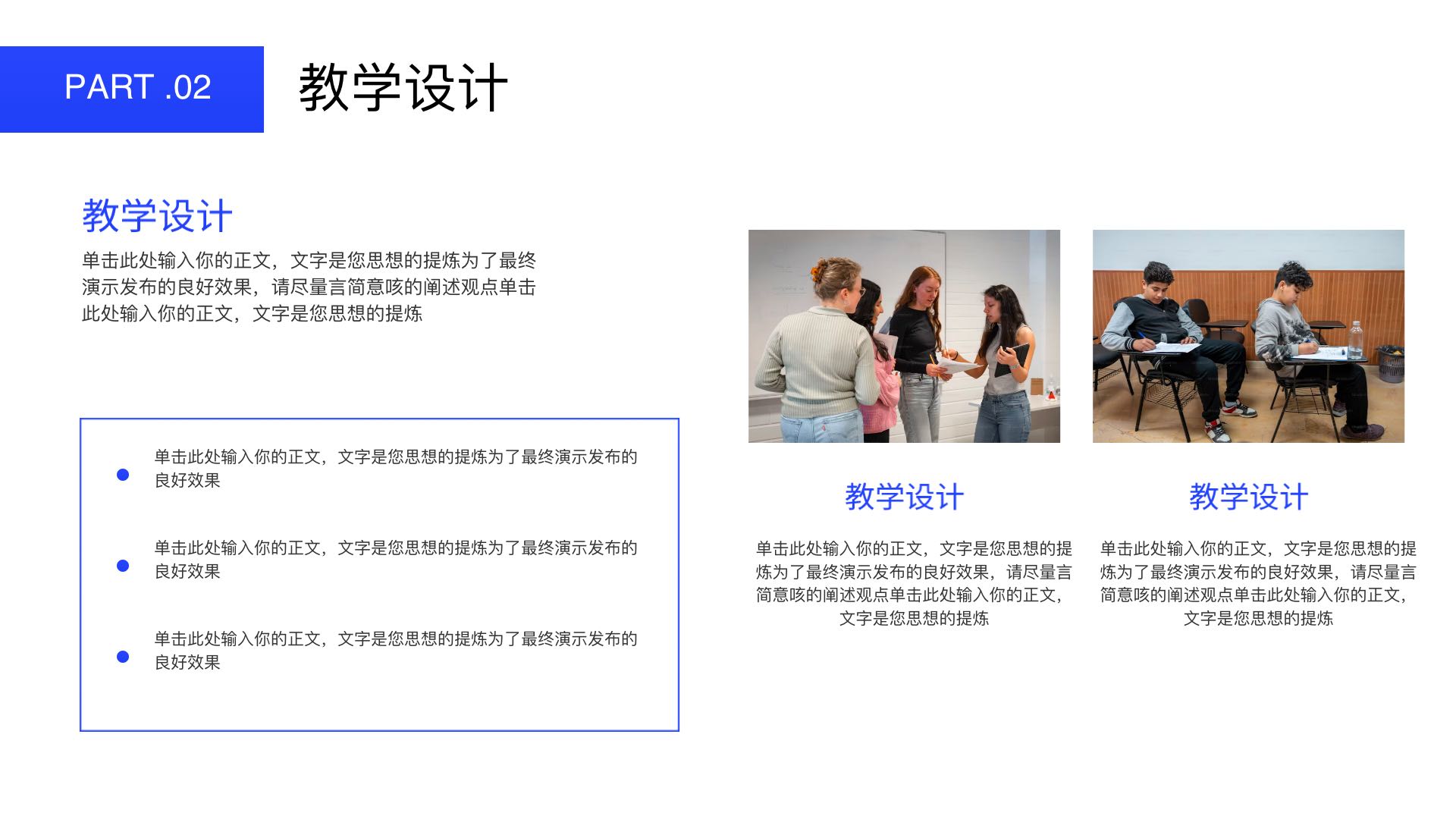 PART .02

教学设计

教学设计

单击此处输入你的正文，文字是您思想的提炼为了最终演示发布的良好效果，请尽量言简意咳的阐述观点单击此处输入你的正文，文字是您思想的提炼

单击此处输入你的正文，文字是您思想的提炼为了最终演示发布的良好效果

单击此处输入你的正文，文字是您思想的提炼为了最终演示发布的良好效果

单击此处输入你的正文，文字是您思想的提炼为了最终演示发布的良好效果

教学设计

单击此处输入你的正文，文字是您思想的提炼为了最终演示发布的良好效果，请尽量言简意咳的阐述观点单击此处输入你的正文，文字是您思想的提炼

教学设计

单击此处输入你的正文，文字是您思想的提炼为了最终演示发布的良好效果，请尽量言简意咳的阐述观点单击此处输入你的正文，文字是您思想的提炼